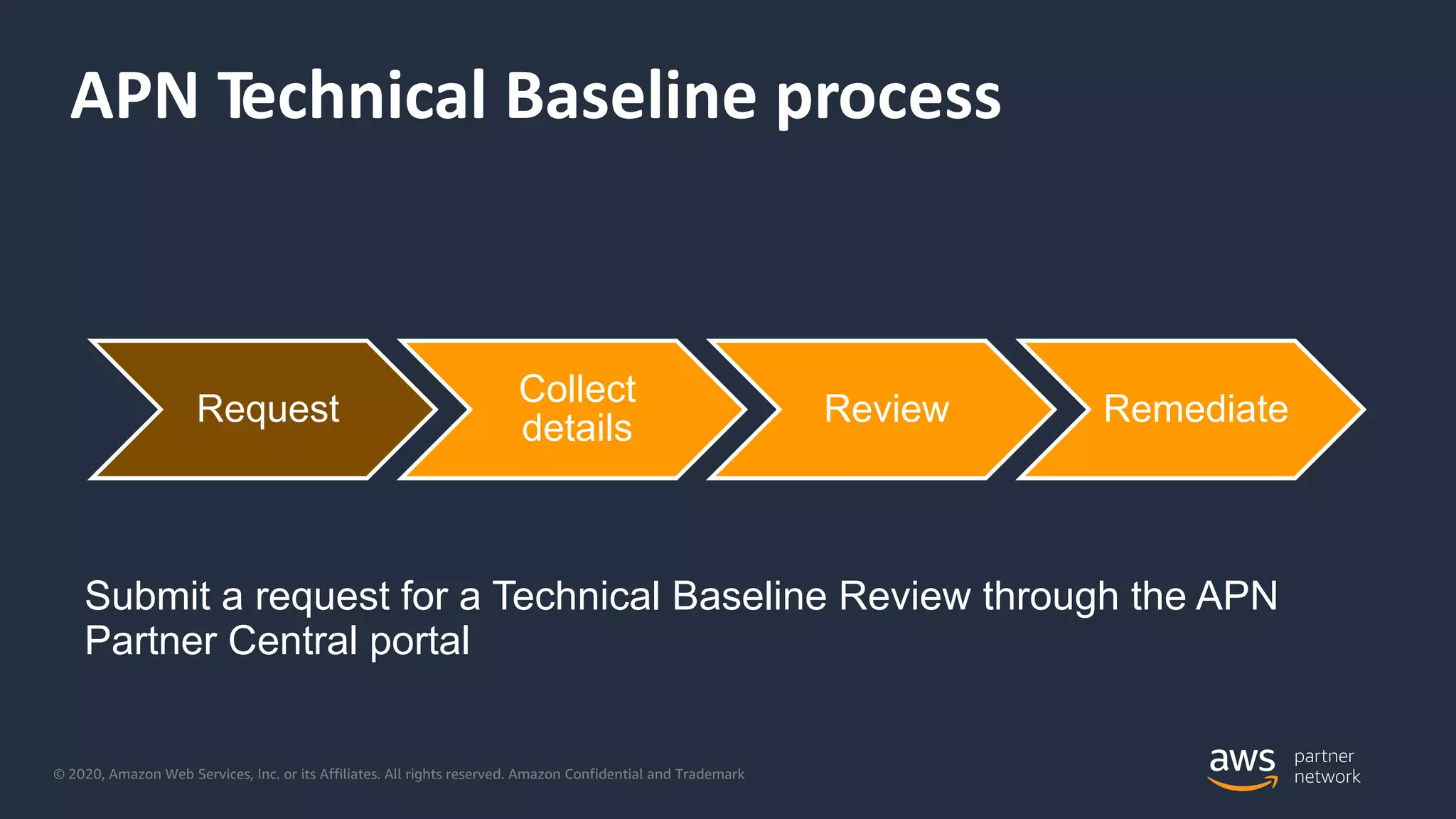 APN Technical Baseline process

Request

Collect details

Review

Remediate

Submit a request for a Technical Baseline Review through the APN Partner Central portal

© 2020, Amazon Web Services, Inc. or its Affiliates. All rights reserved. Amazon Confidential and Trademark

aws partner network